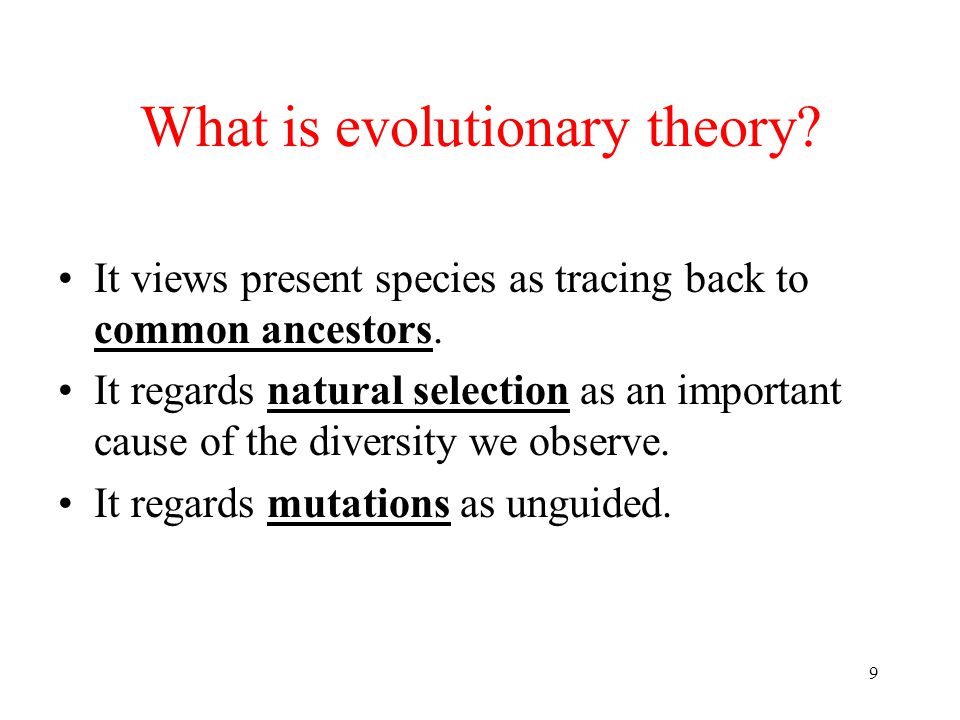 What is evolutionary theory?

• It views present species as tracing back to common ancestors.
• It regards natural selection as an important cause of the diversity we observe.
• It regards mutations as unguided.

9